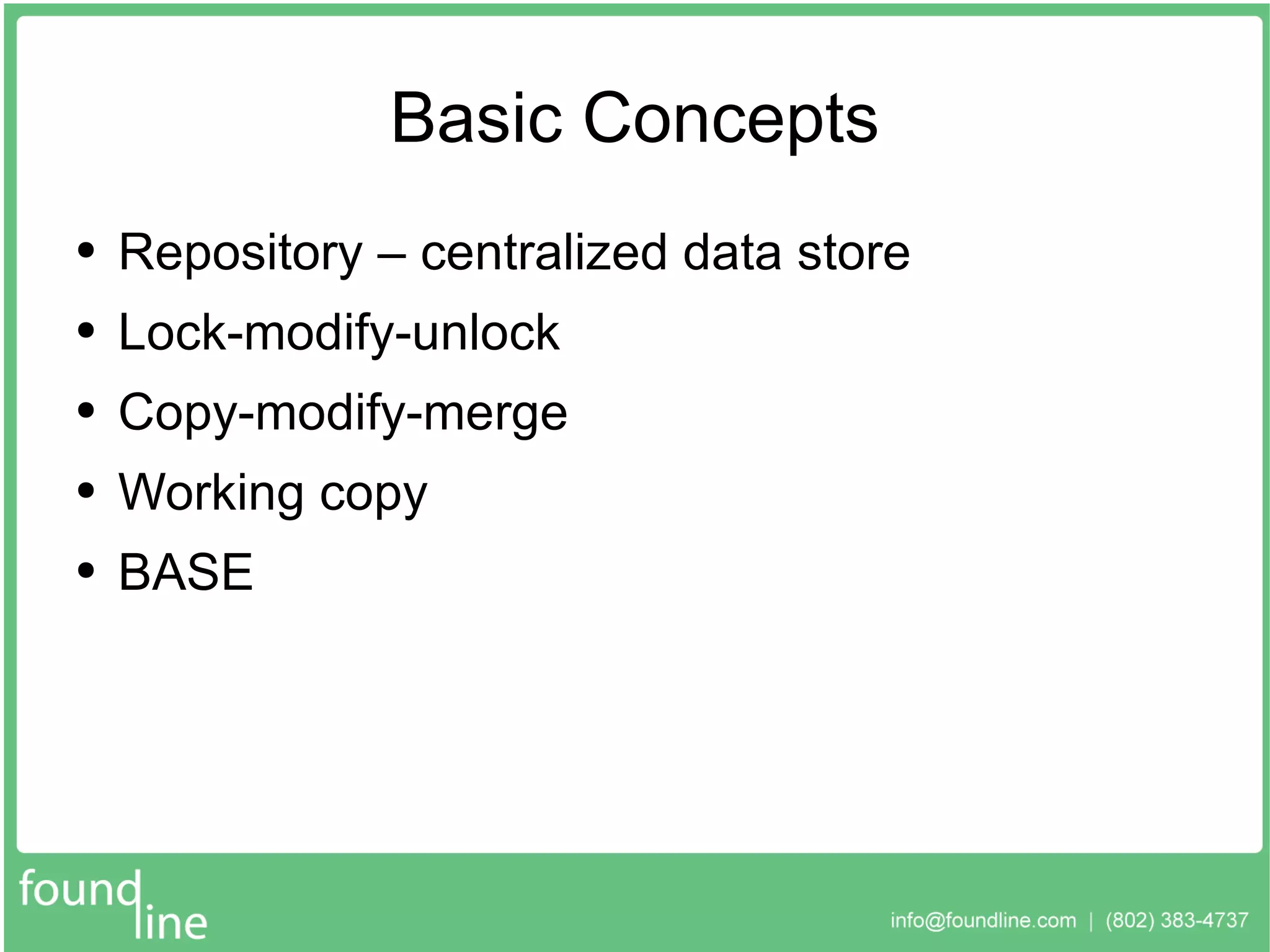 Basic Concepts

• Repository – centralized data store
• Lock-modify-unlock
• Copy-modify-merge
• Working copy
• BASE

found
line

info@foundline.com | (802) 383-4737